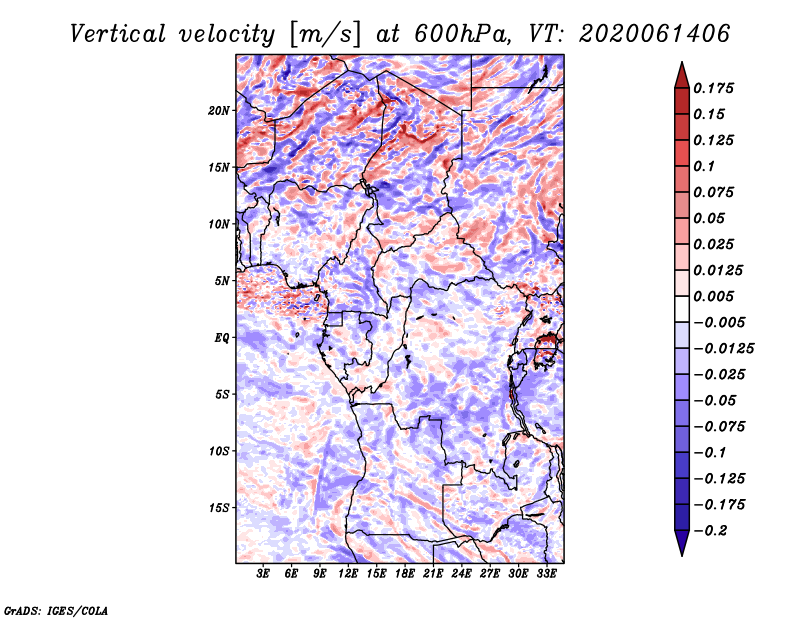 Vertical velocity [m/s] at 600hPa, VT: 2020061406

20N
15N
10N
5N
EQ
5S
10S
15S

3E 6E 9E 12E 15E 18E 21E 24E 27E 30E 33E

0.175
0.15
0.125
0.1
0.075
0.05
0.025
0.0125
0.005
−0.005
−0.0125
−0.025
−0.05
−0.075
−0.1
−0.125
−0.175
−0.2

GrADS: IGES/COLA